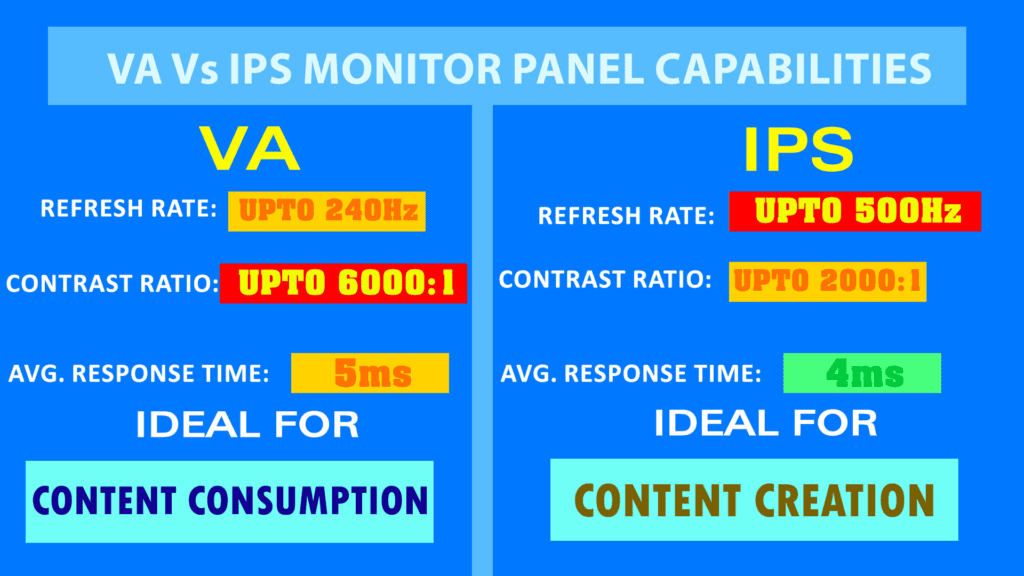 VA Vs IPS MONITOR PANEL CAPABILITIES

VA

REFRESH RATE: UPTO 240Hz

CONTRAST RATIO: UPTO 6000:1

AVG. RESPONSE TIME: 5ms

IDEAL FOR

CONTENT CONSUMPTION

IPS

REFRESH RATE: UPTO 500Hz

CONTRAST RATIO: UPTO 2000:1

AVG. RESPONSE TIME: 4ms

IDEAL FOR

CONTENT CREATION